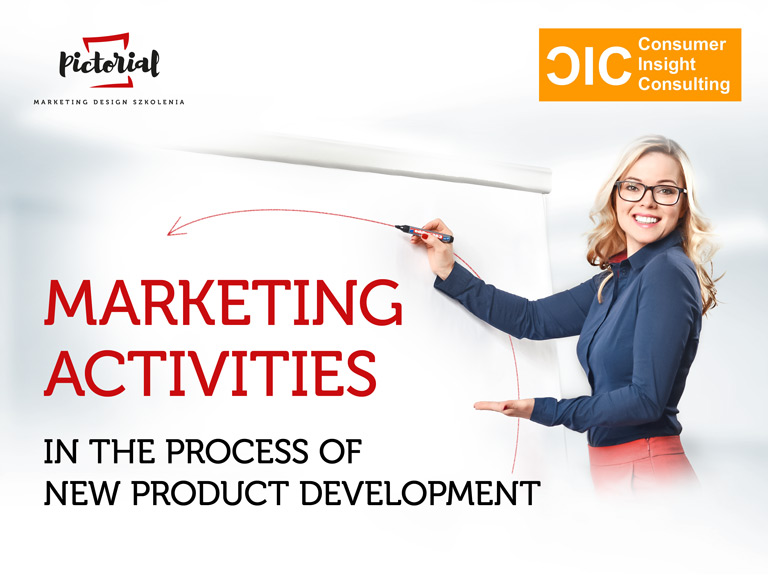 Pictorial
MARKETING DESIGN SZKOLENIA

CIC Consumer Insight Consulting

MARKETING ACTIVITIES

IN THE PROCESS OF NEW PRODUCT DEVELOPMENT